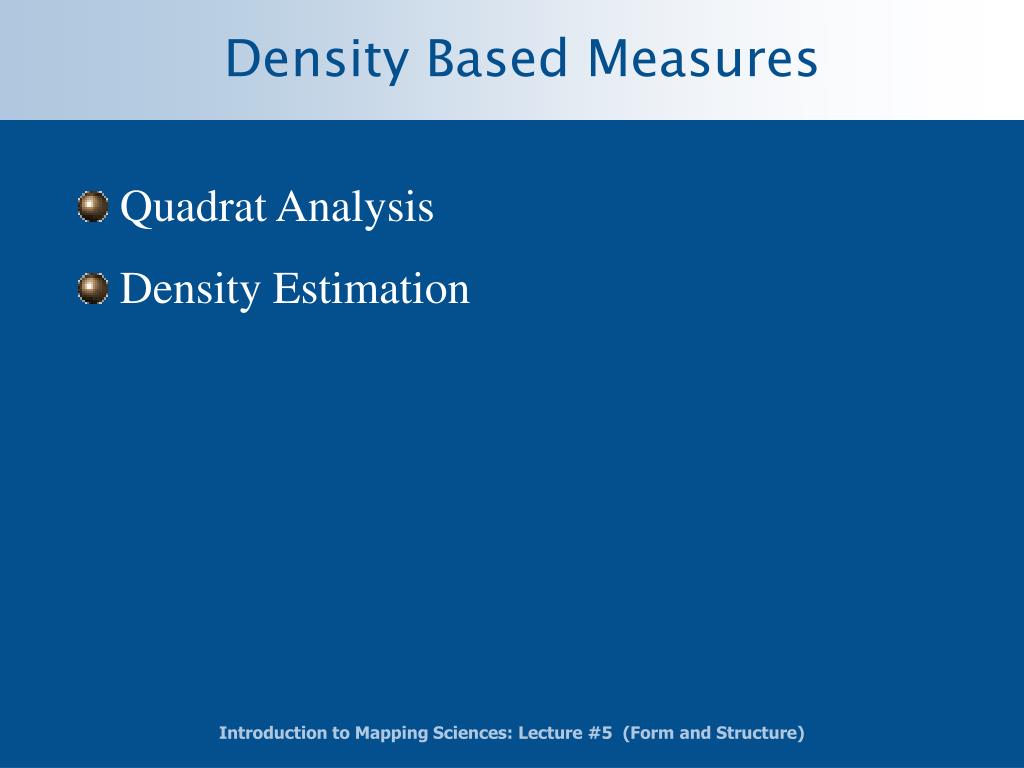 Density Based Measures

Quadrat Analysis

Density Estimation

Introduction to Mapping Sciences: Lecture #5 (Form and Structure)